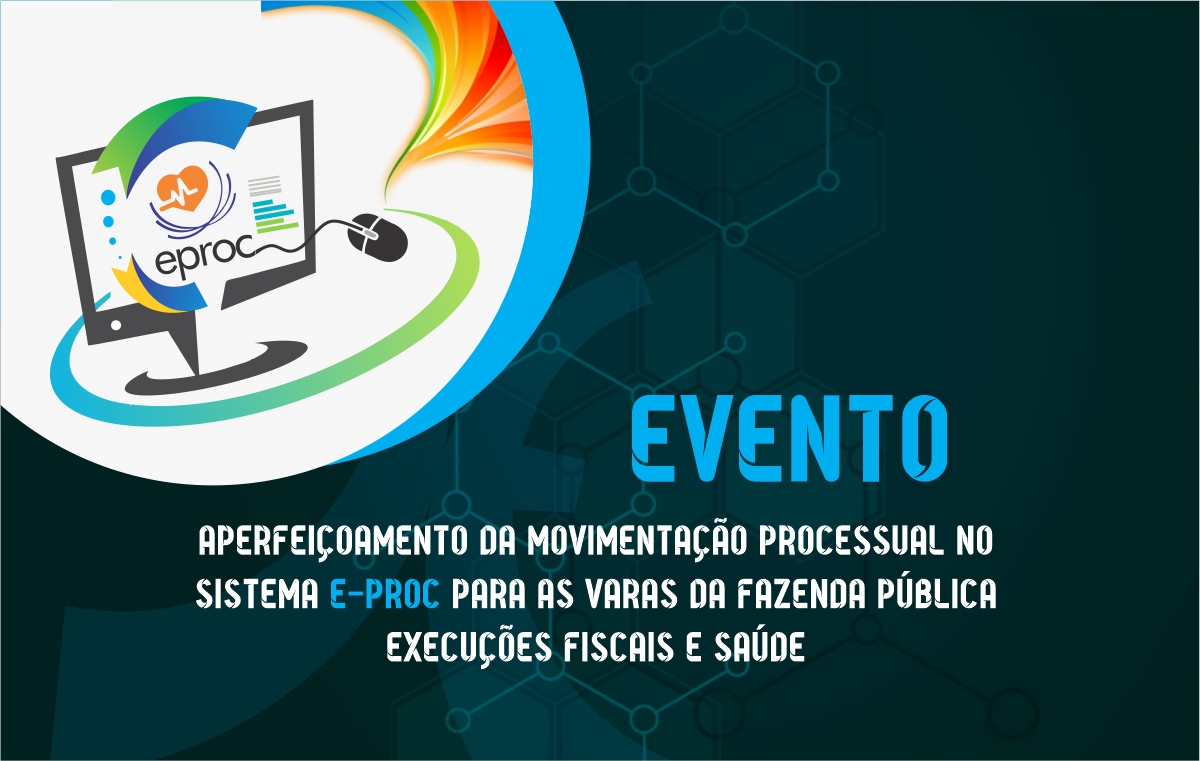 eproc

EVENTO

APERFEIÇOAMENTO DA MOVIMENTAÇÃO PROCESSUAL NO SISTEMA E-PROC PARA AS VARAS DA FAZENDA PÚBLICA EXECUÇÕES FISCAIS E SAÚDE